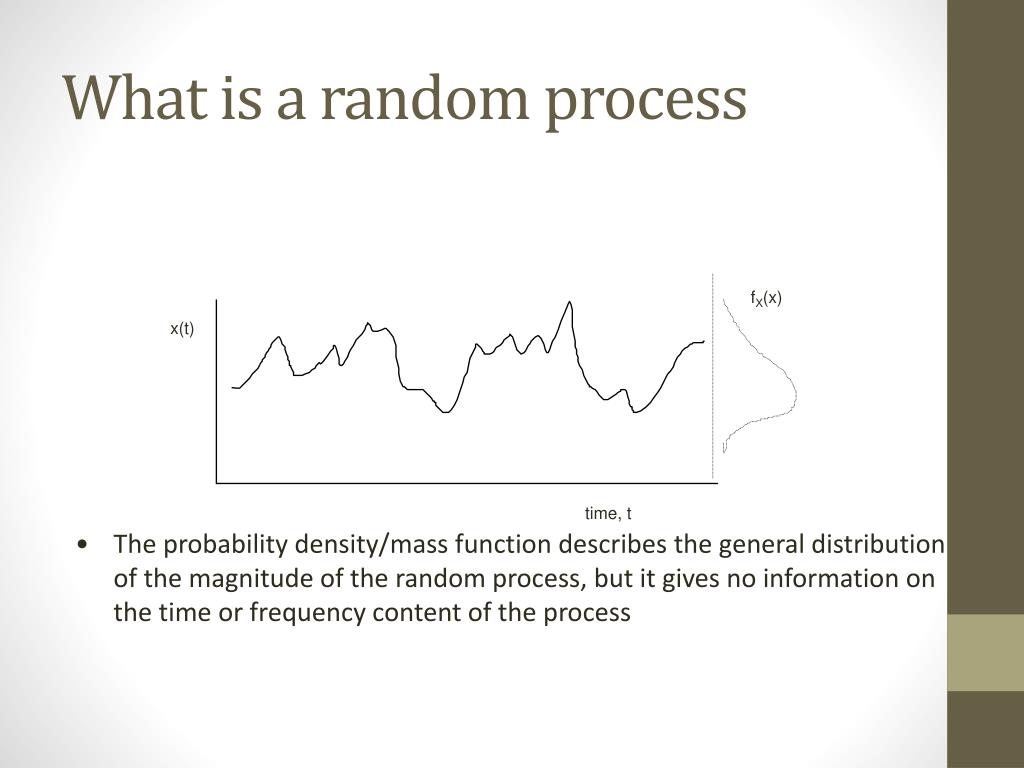 What is a random process

x(t)

$f_X(x)$

time, t

• The probability density/mass function describes the general distribution of the magnitude of the random process, but it gives no information on the time or frequency content of the process